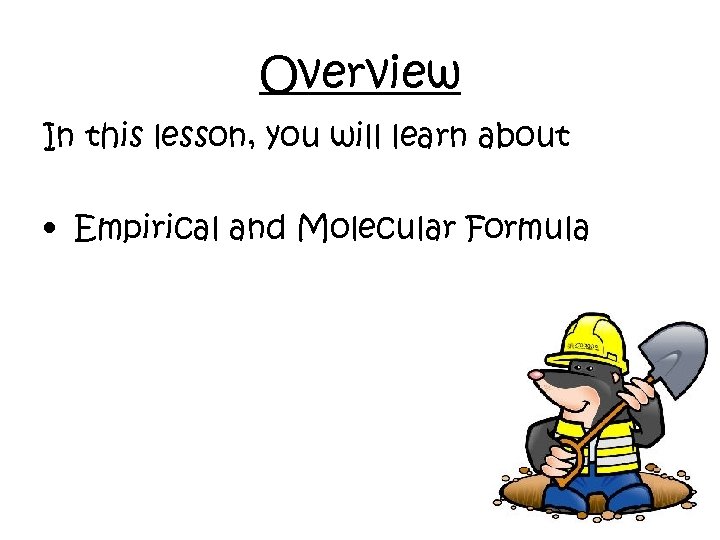 Overview

In this lesson, you will learn about

• Empirical and Molecular Formula